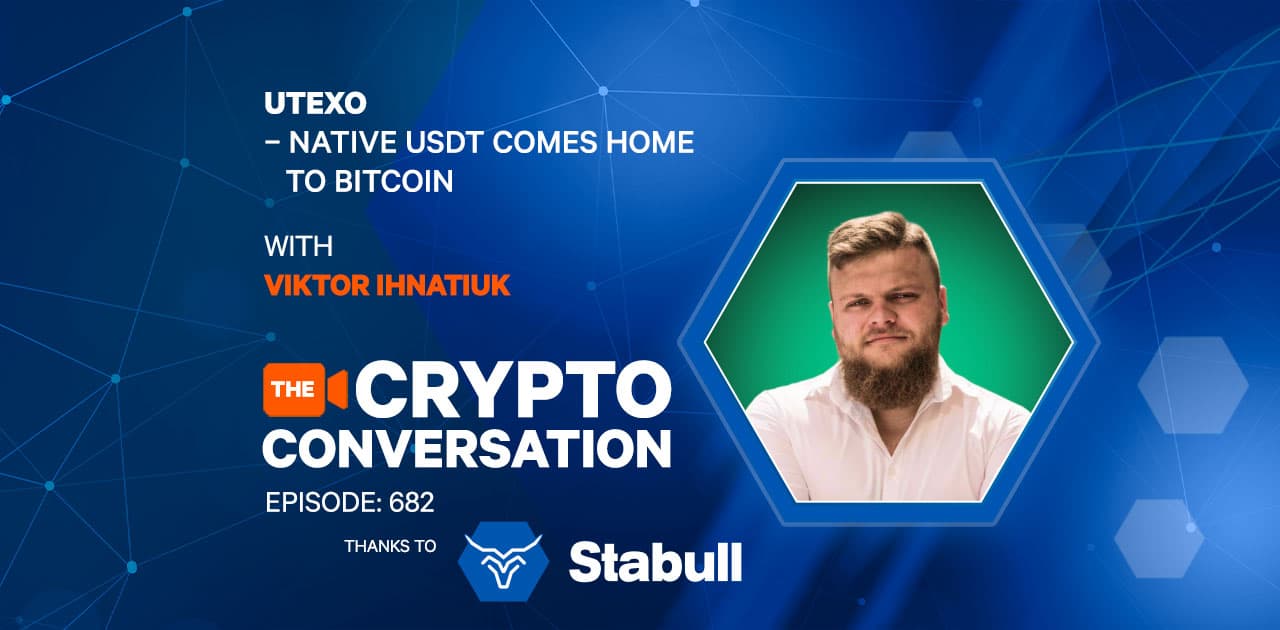 UTEXO
– NATIVE USDT COMES HOME TO BITCOIN

WITH
VIKTOR IHNATIUK

THE CRYPTO CONVERSATION
EPISODE: 682

THANKS TO Stabull